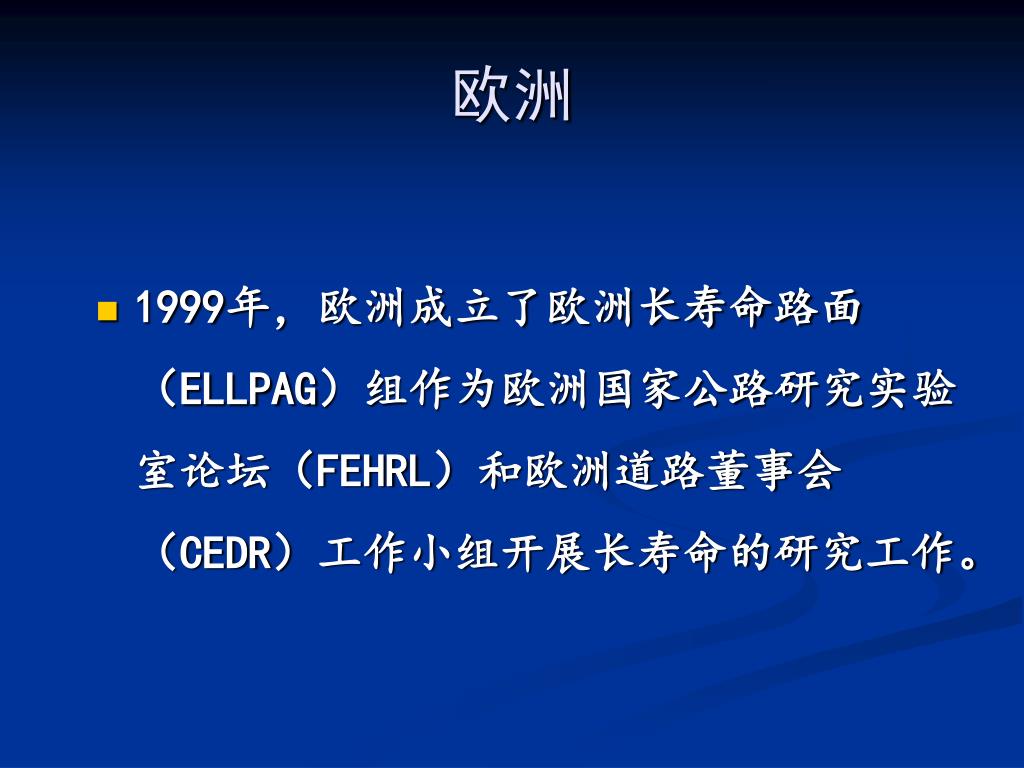 欧洲

1999年，欧洲成立了欧洲长寿命路面（ELLPAG）组作为欧洲国家公路研究实验室论坛（FEHRL）和欧洲道路董事会（CEDR）工作小组开展长寿命的研究工作。